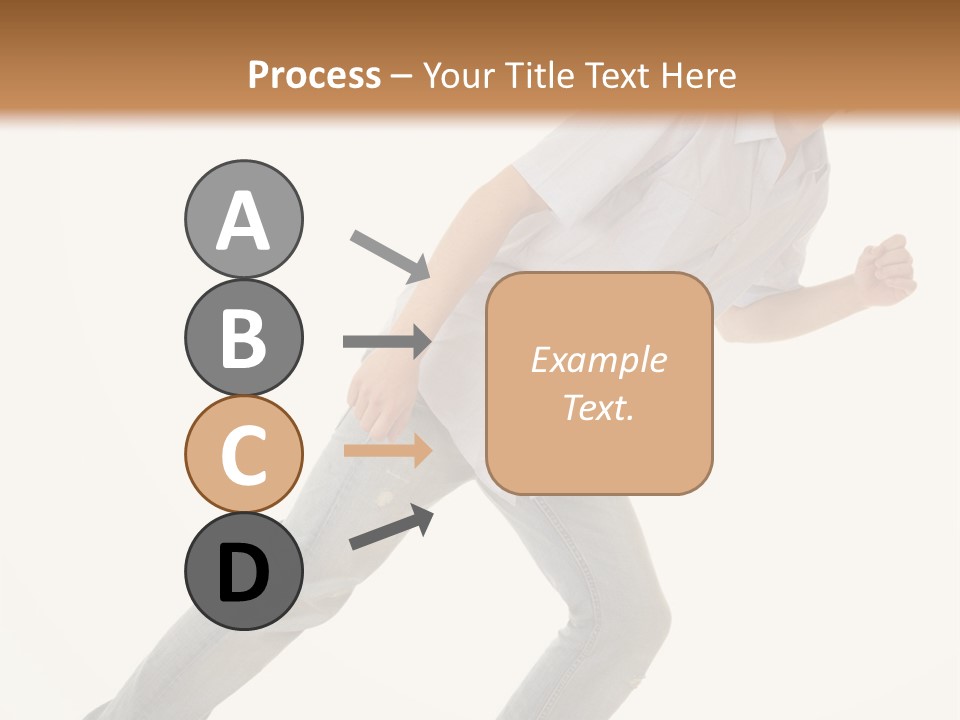 Process – Your Title Text Here

A

B

C

D

Example Text.